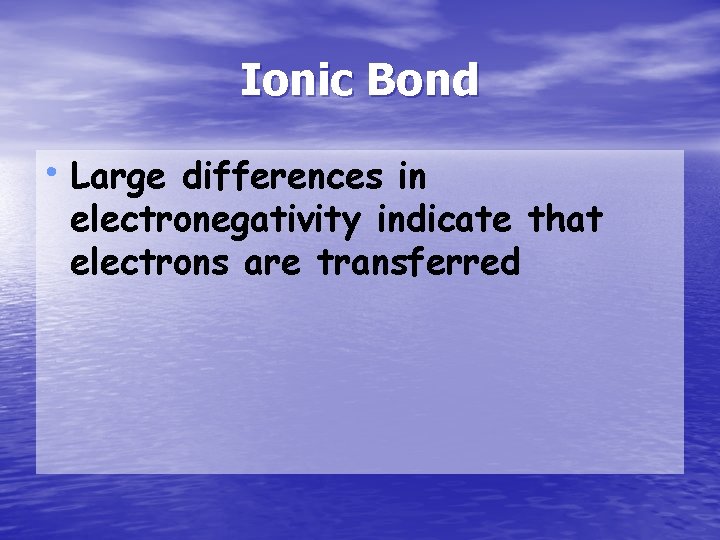 Ionic Bond

• Large differences in electronegativity indicate that electrons are transferred